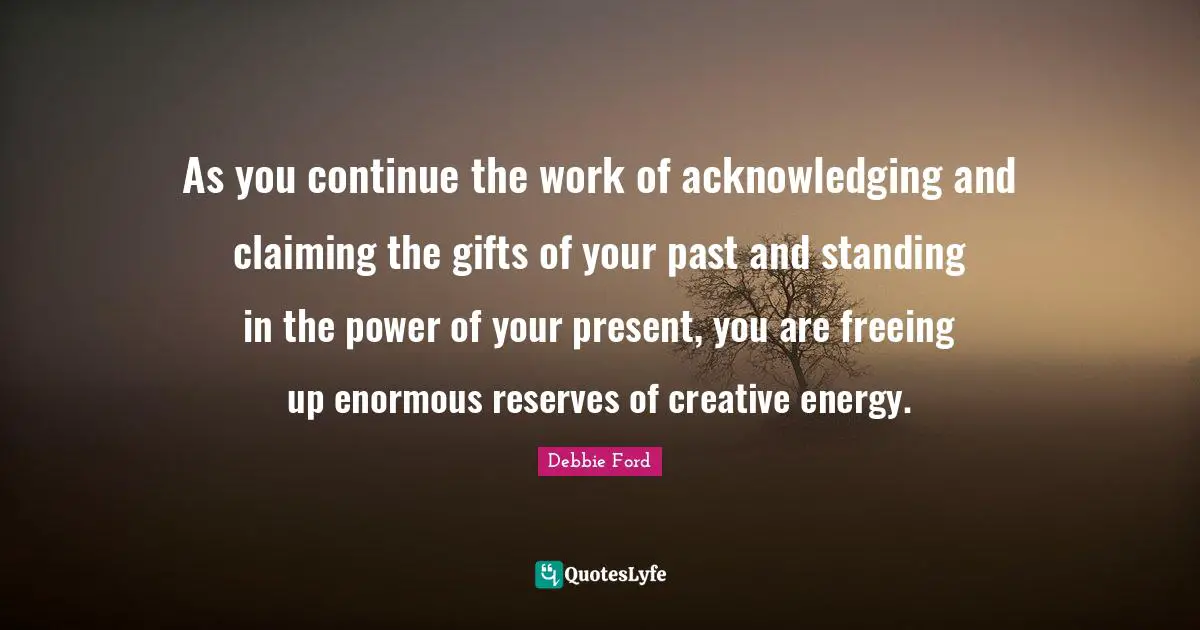 As you continue the work of acknowledging and claiming the gifts of your past and standing in the power of your present, you are freeing up enormous reserves of creative energy.

Debbie Ford

QuotesLyfe